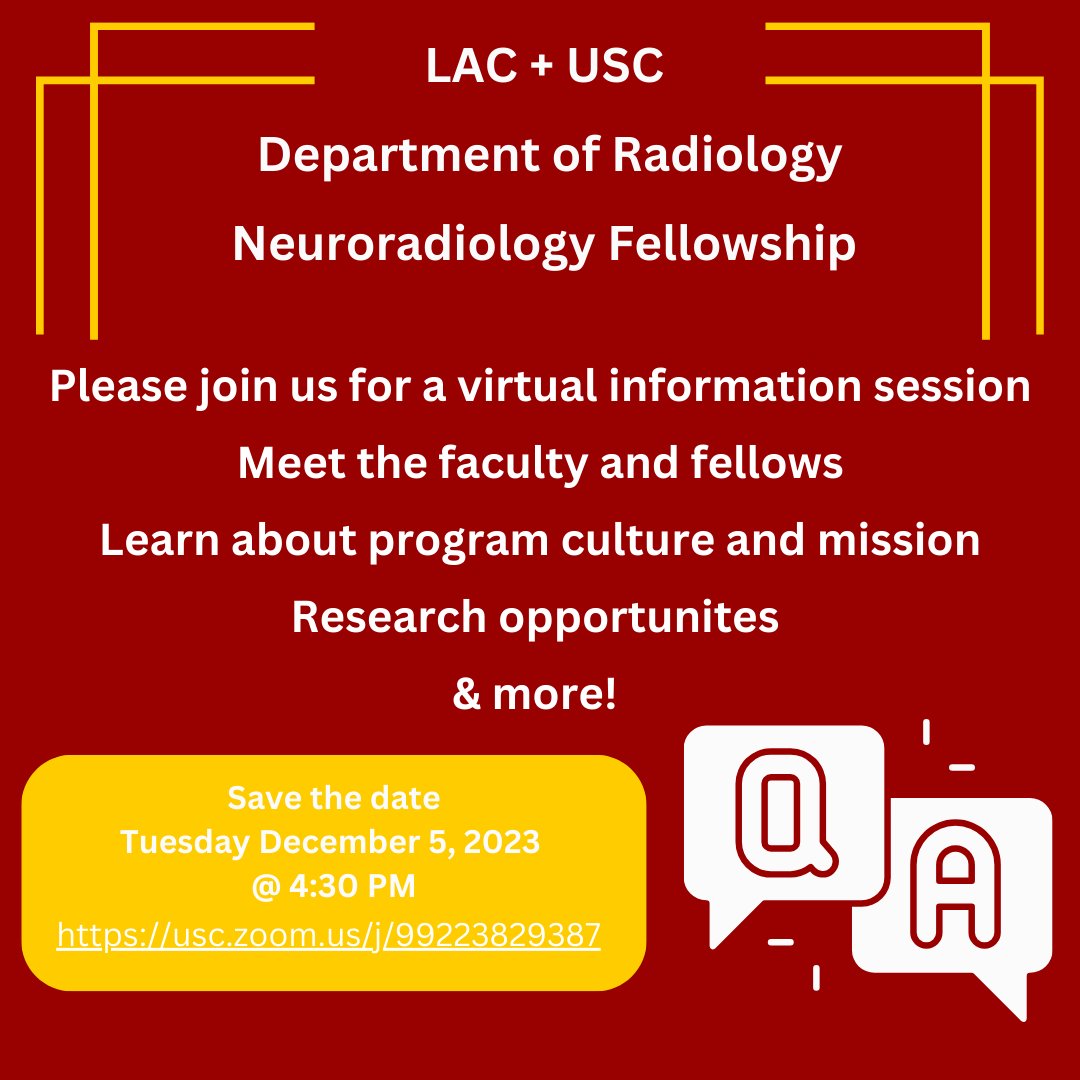 LAC + USC

Department of Radiology

Neuroradiology Fellowship

Please join us for a virtual information session

Meet the faculty and fellows

Learn about program culture and mission

Research opportunites

& more!

Save the date
Tuesday December 5, 2023
@ 4:30 PM
https://usc.zoom.us/j/99223829387

Q

A